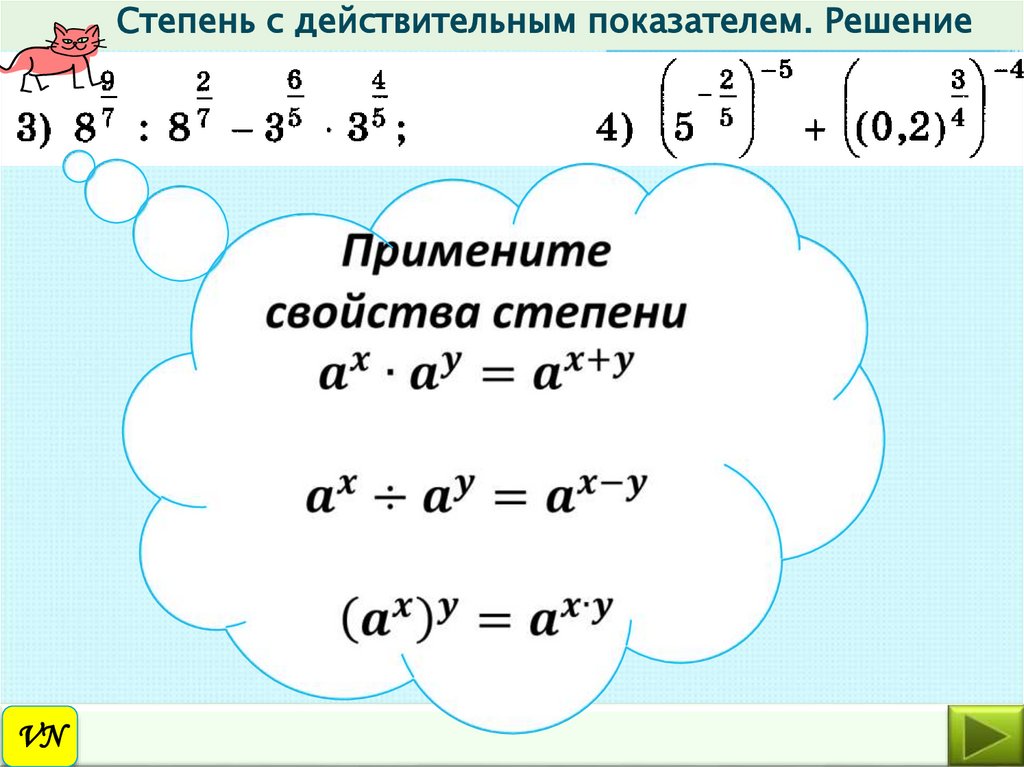 Степень с действительным показателем. Решение

3) $8^{\frac{9}{7}} : 8^{\frac{2}{7}} - 3^{\frac{6}{5}} \cdot 3^{\frac{4}{5}}$;

4) $\left(5^{-\frac{2}{5}}\right)^{-5} + \left((0,2)^{\frac{3}{4}}\right)^{-4}$

Примените свойства степени

$a^x \cdot a^y = a^{x+y}$

$a^x \div a^y = a^{x-y}$

$(a^x)^y = a^{x \cdot y}$

VN